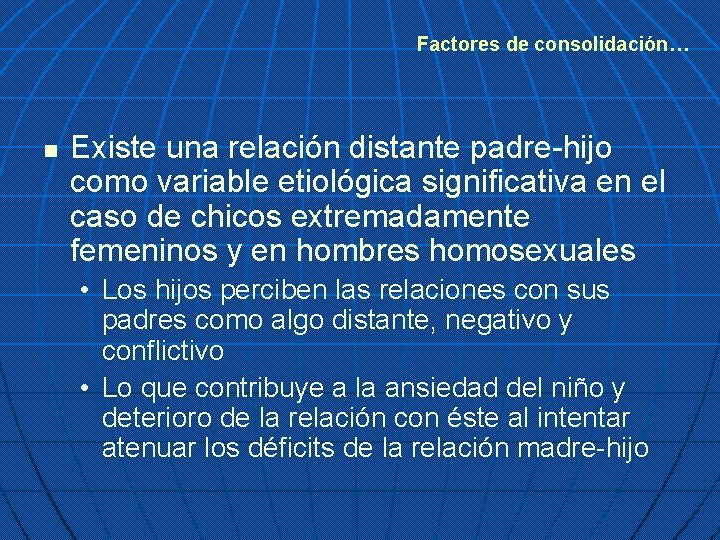 Factores de consolidación…

■ Existe una relación distante padre-hijo como variable etiológica significativa en el caso de chicos extremadamente femeninos y en hombres homosexuales

• Los hijos perciben las relaciones con sus padres como algo distante, negativo y conflictivo

• Lo que contribuye a la ansiedad del niño y deterioro de la relación con éste al intentar atenuar los déficits de la relación madre-hijo